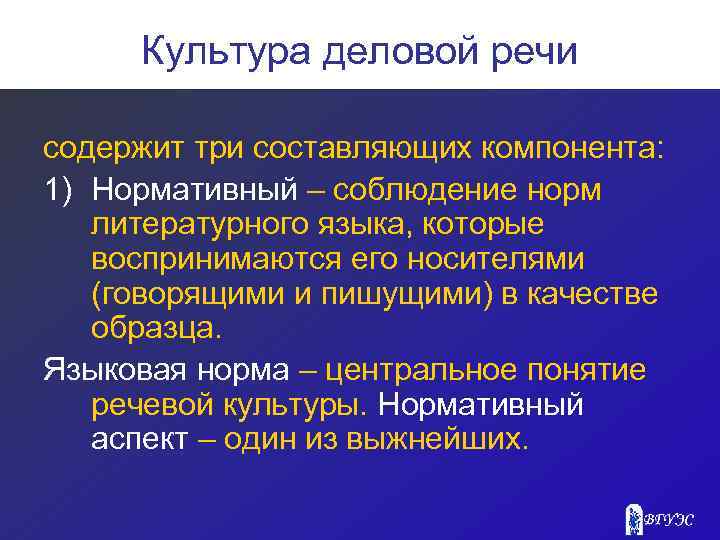 Культура деловой речи

содержит три составляющих компонента:

1) Нормативный – соблюдение норм литературного языка, которые воспринимаются его носителями (говорящими и пишущими) в качестве образца.

Языковая норма – центральное понятие речевой культуры. Нормативный аспект – один из выжнейших.

ВГУЭС